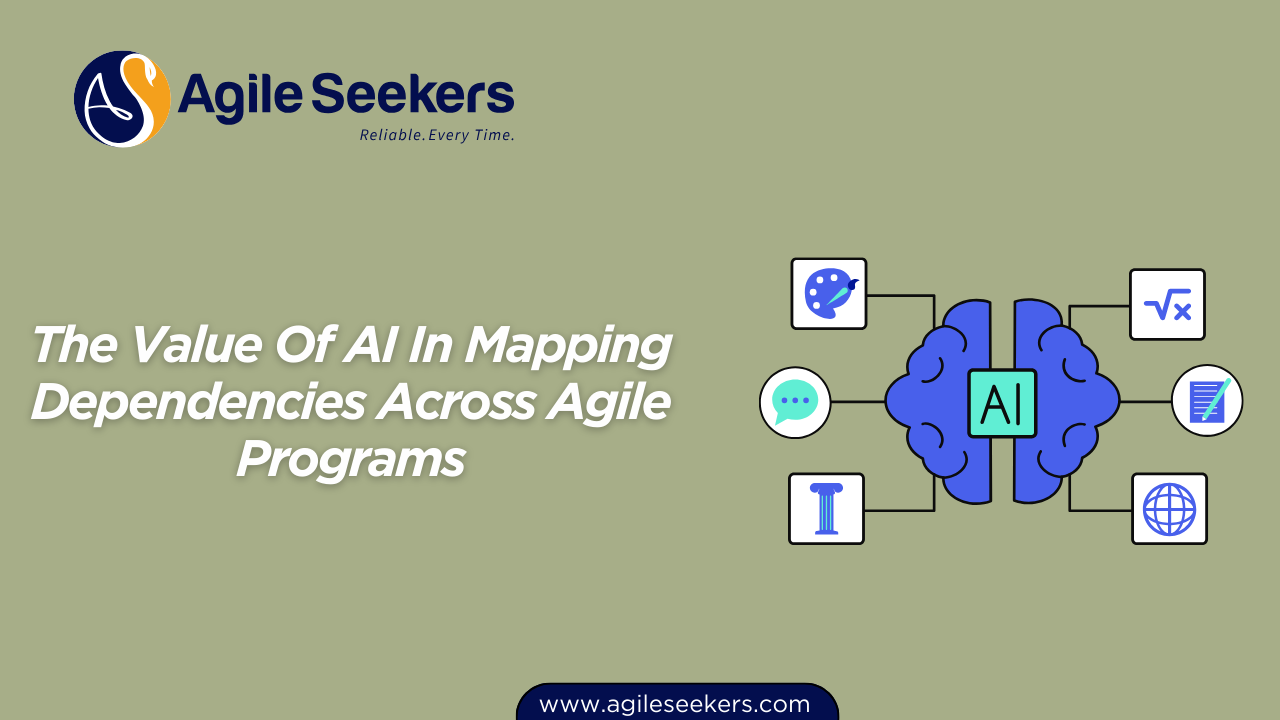 AS Agile Seekers
Reliable. Every Time.

The Value Of AI In Mapping Dependencies Across Agile Programs

AI

$\sqrt{x}$

www.agileseekers.com